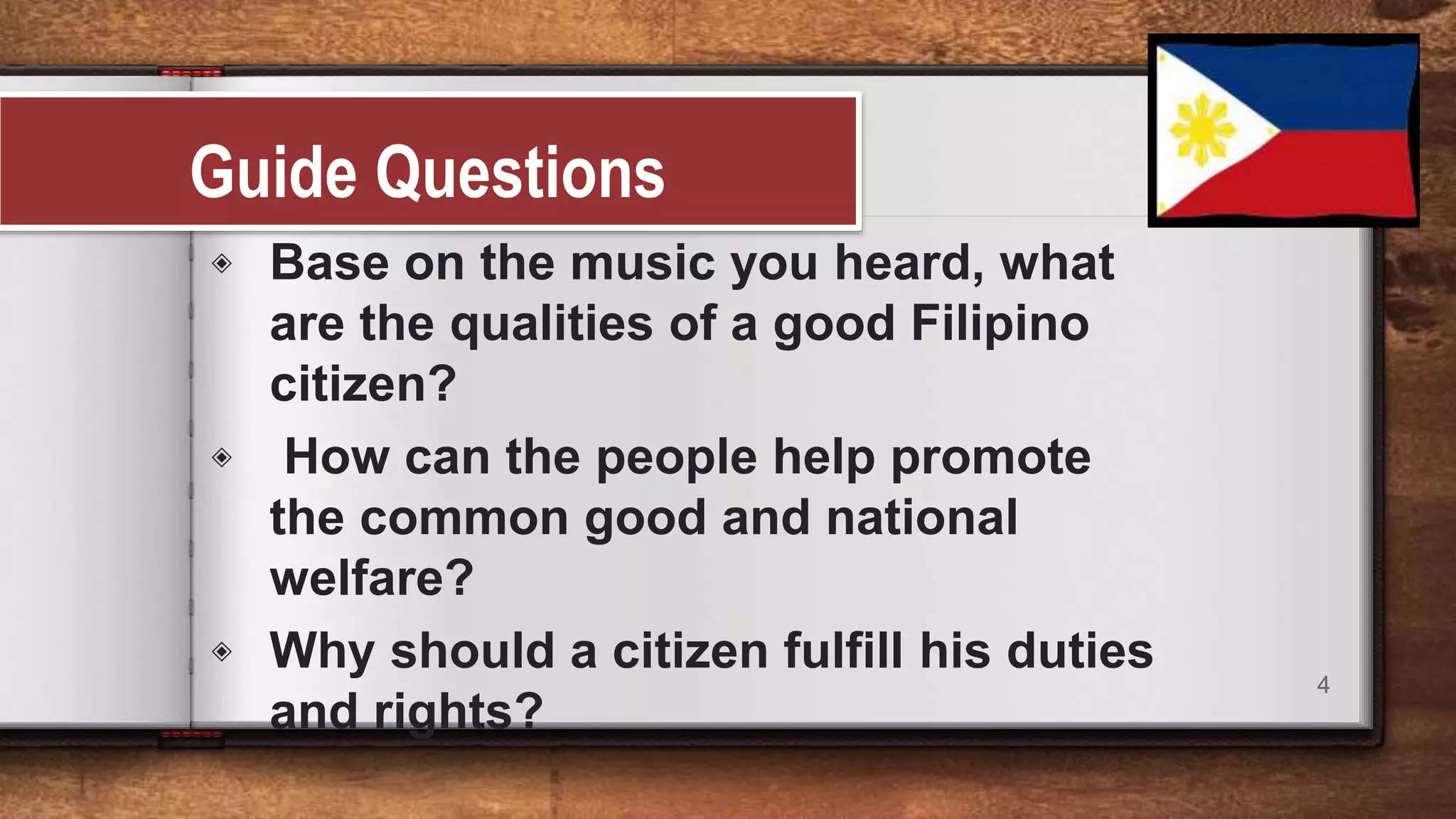 Guide Questions

◈ Base on the music you heard, what are the qualities of a good Filipino citizen?

◈ How can the people help promote the common good and national welfare?

◈ Why should a citizen fulfill his duties and rights?

4